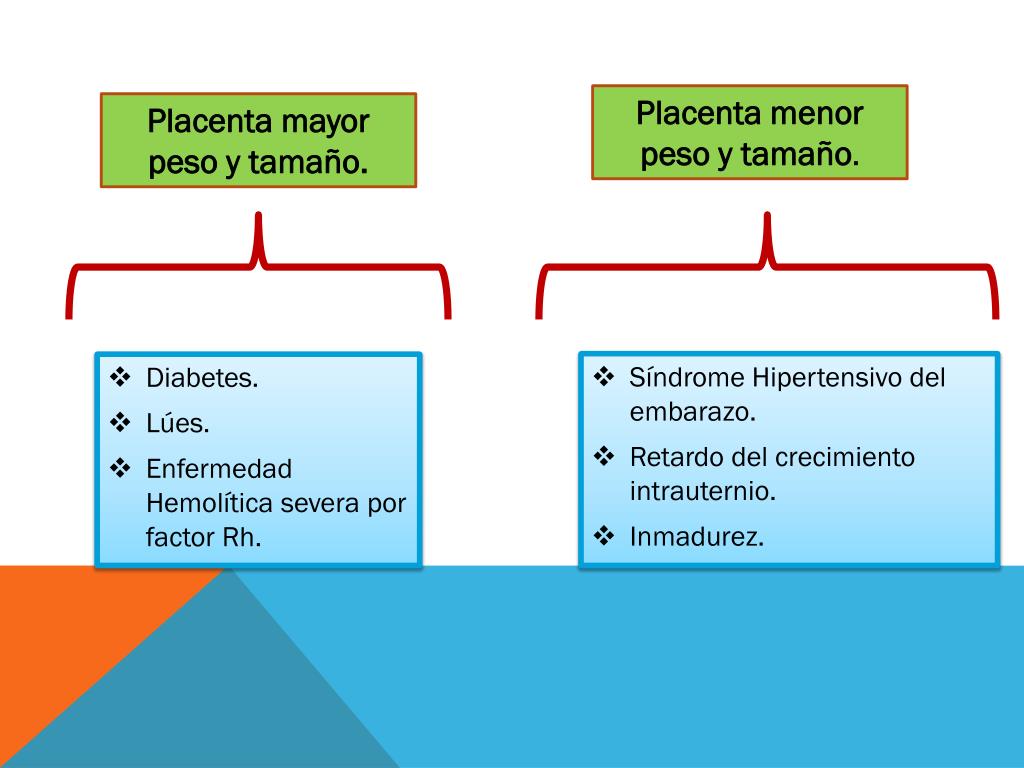 Placenta mayor peso y tamaño.

❖ Diabetes.
❖ Lúes.
❖ Enfermedad Hemolítica severa por factor Rh.

Placenta menor peso y tamaño.

❖ Síndrome Hipertensivo del embarazo.
❖ Retardo del crecimiento intrauternio.
❖ Inmadurez.